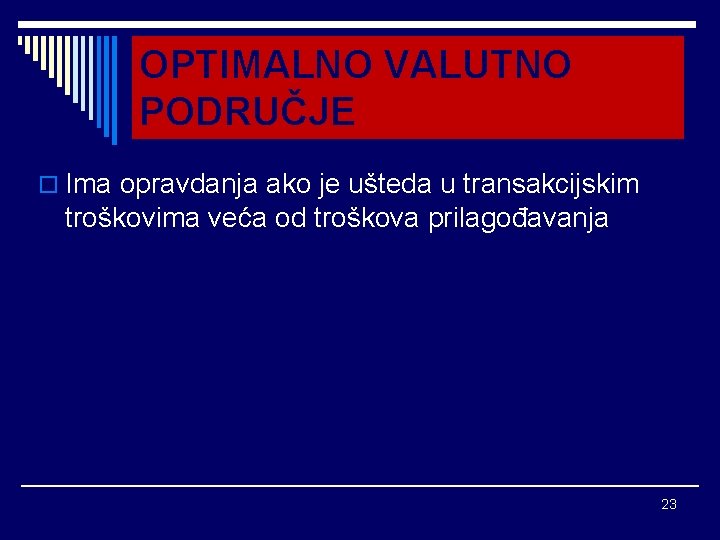 OPTIMALNO VALUTNO PODRUČJE

Ima opravdanja ako je ušteda u transakcijskim troškovima veća od troškova prilagođavanja

23